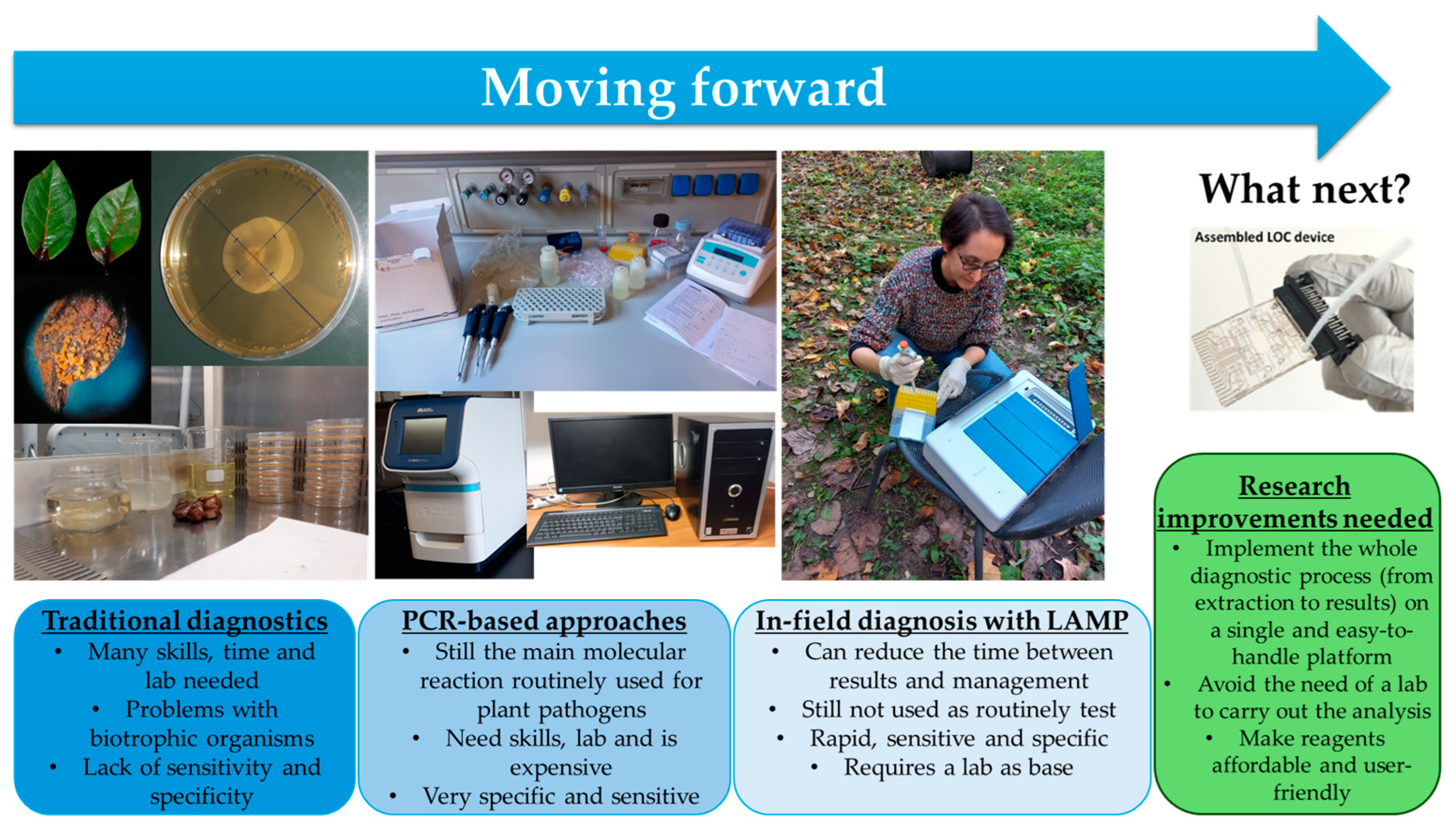 Moving forward

What next?

Assembled LOC device

Traditional diagnostics
• Many skills, time and lab needed
• Problems with biotrophic organisms
• Lack of sensitivity and specificity

PCR-based approaches
• Still the main molecular reaction routinely used for plant pathogens
• Need skills, lab and is expensive
• Very specific and sensitive

In-field diagnosis with LAMP
• Can reduce the time between results and management
• Still not used as routinely test
• Rapid, sensitive and specific
• Requires a lab as base

Research improvements needed
• Implement the whole diagnostic process (from extraction to results) on a single and easy-to-handle platform
• Avoid the need of a lab to carry out the analysis
• Make reagents affordable and user-friendly